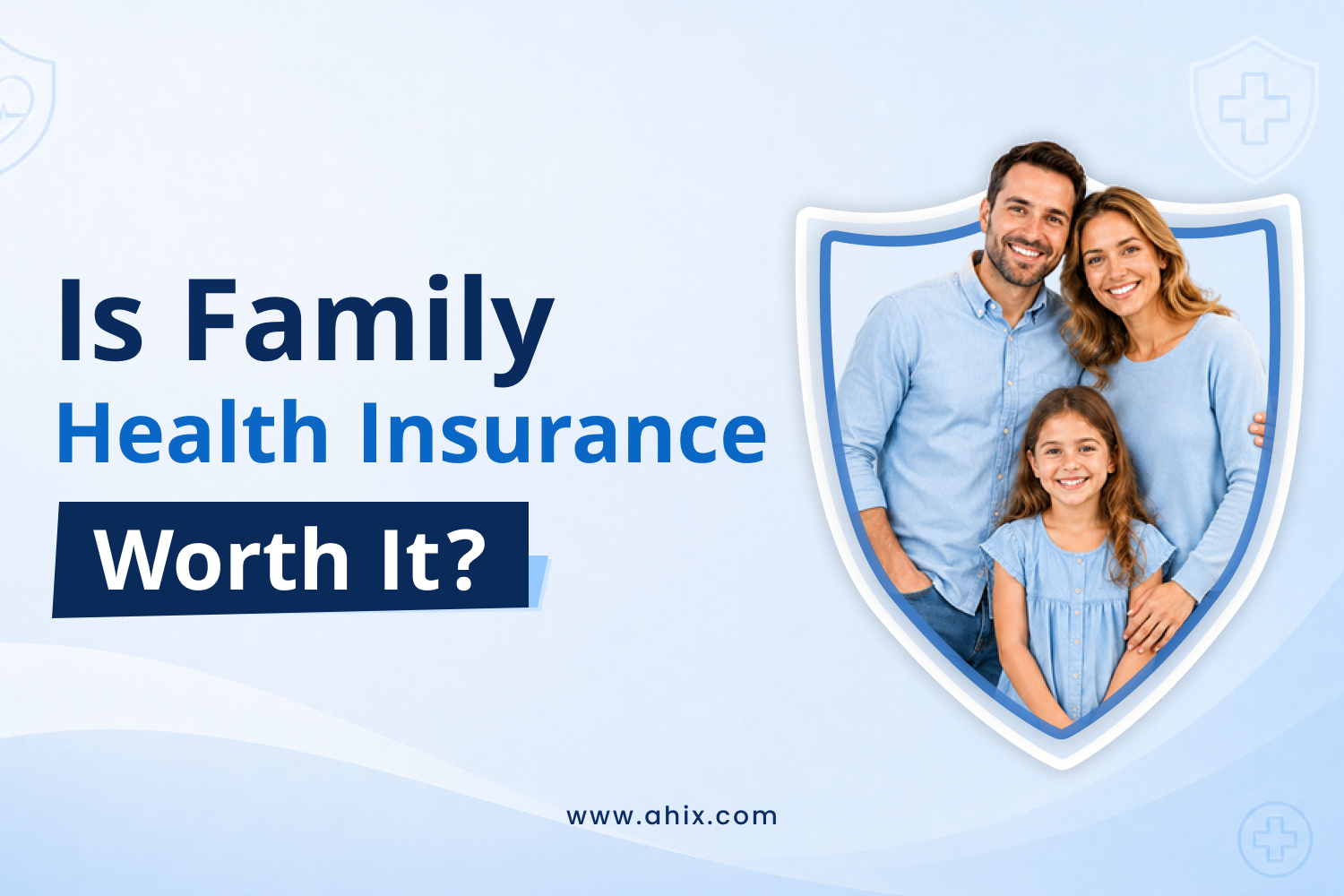 Is Family
Health Insurance
Worth It?

www.ahix.com